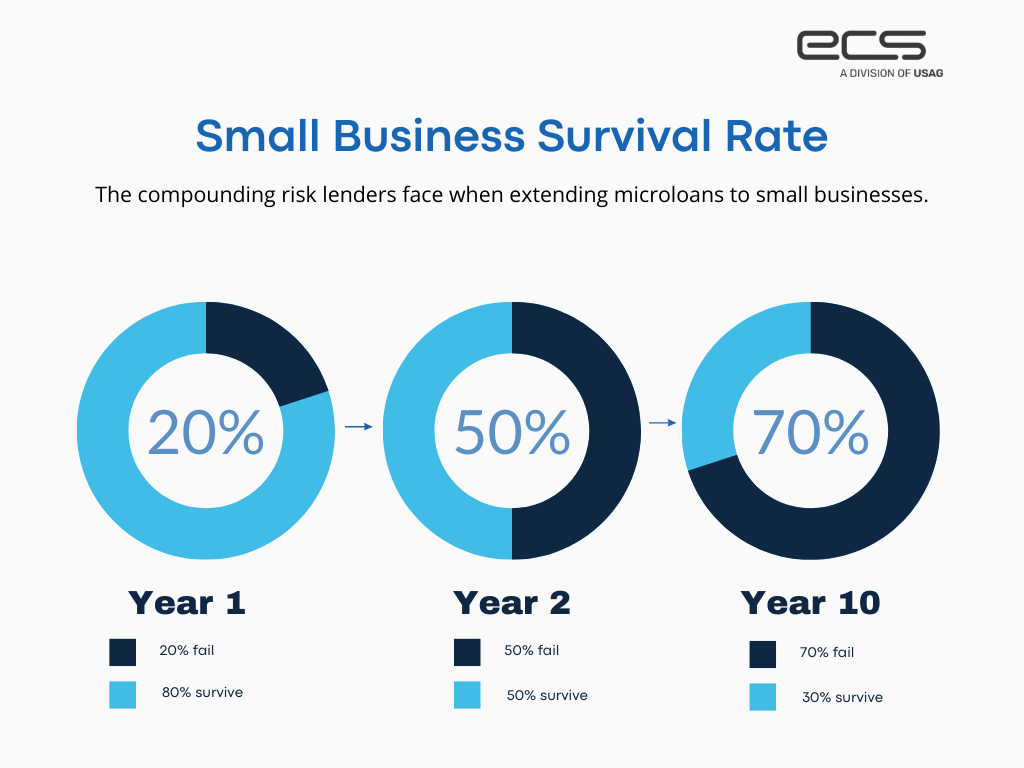 ecs
A DIVISION OF USAG

Small Business Survival Rate

The compounding risk lenders face when extending microloans to small businesses.

20%

50%

70%

Year 1

20% fail

80% survive

Year 2

50% fail

50% survive

Year 10

70% fail

30% survive